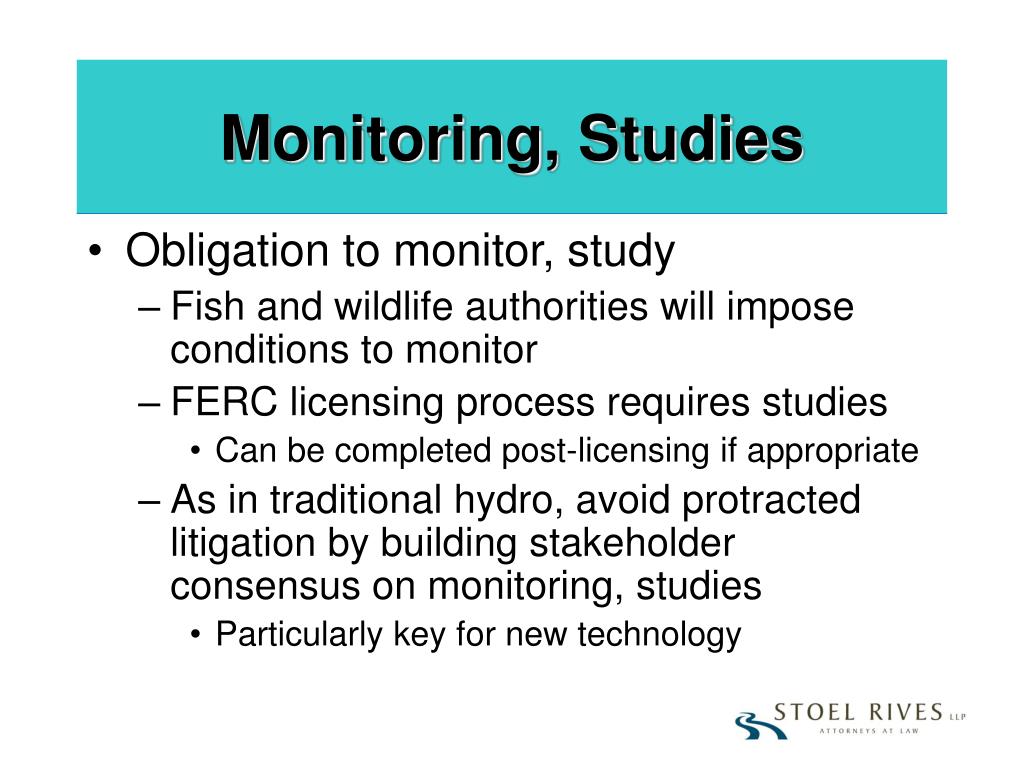 Monitoring, Studies

• Obligation to monitor, study
– Fish and wildlife authorities will impose conditions to monitor
– FERC licensing process requires studies
• Can be completed post-licensing if appropriate
– As in traditional hydro, avoid protracted litigation by building stakeholder consensus on monitoring, studies
• Particularly key for new technology

STOEL RIVES LLP
ATTORNEYS AT LAW